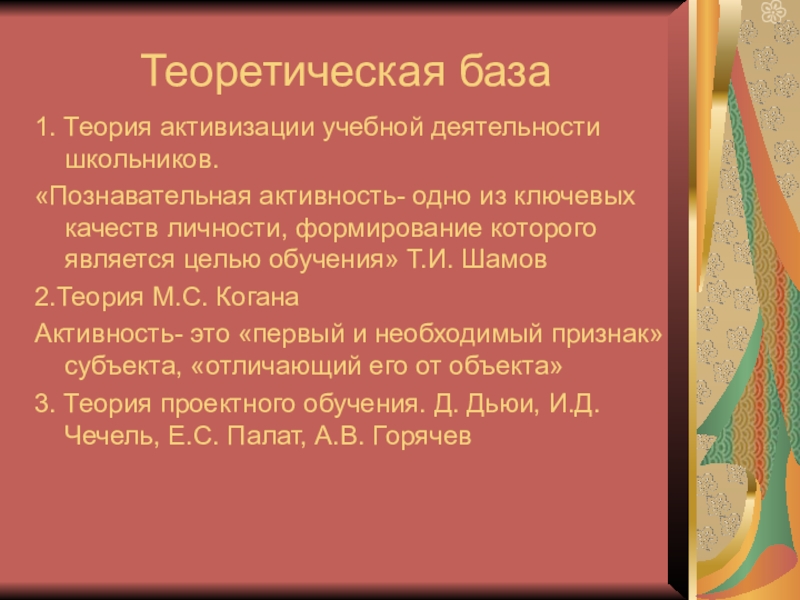 Теоретическая база

1. Теория активизации учебной деятельности школьников.

«Познавательная активность- одно из ключевых качеств личности, формирование которого является целью обучения» Т.И. Шамов

2.Теория М.С. Когана

Активность- это «первый и необходимый признак» субъекта, «отличающий его от объекта»

3. Теория проектного обучения. Д. Дьюи, И.Д. Чечель, Е.С. Палат, А.В. Горячев